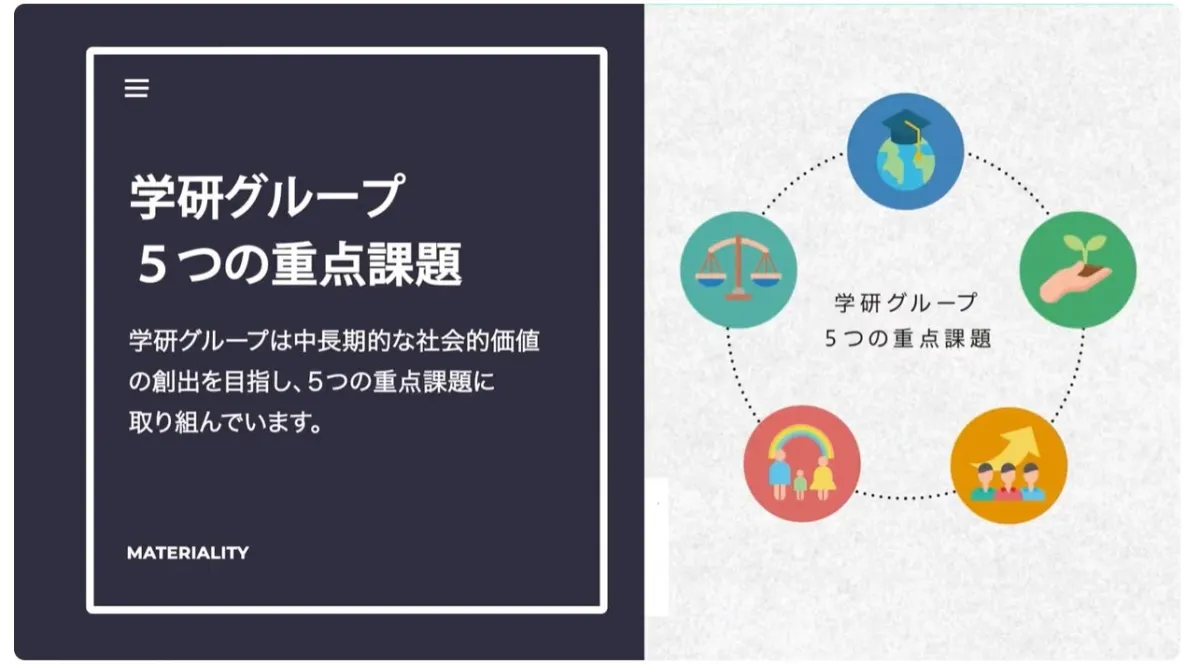 学研グループ
５つの重点課題

学研グループは中長期的な社会的価値の創出を目指し、５つの重点課題に取り組んでいます。

MATERIALITY

学研グループ
５つの重点課題